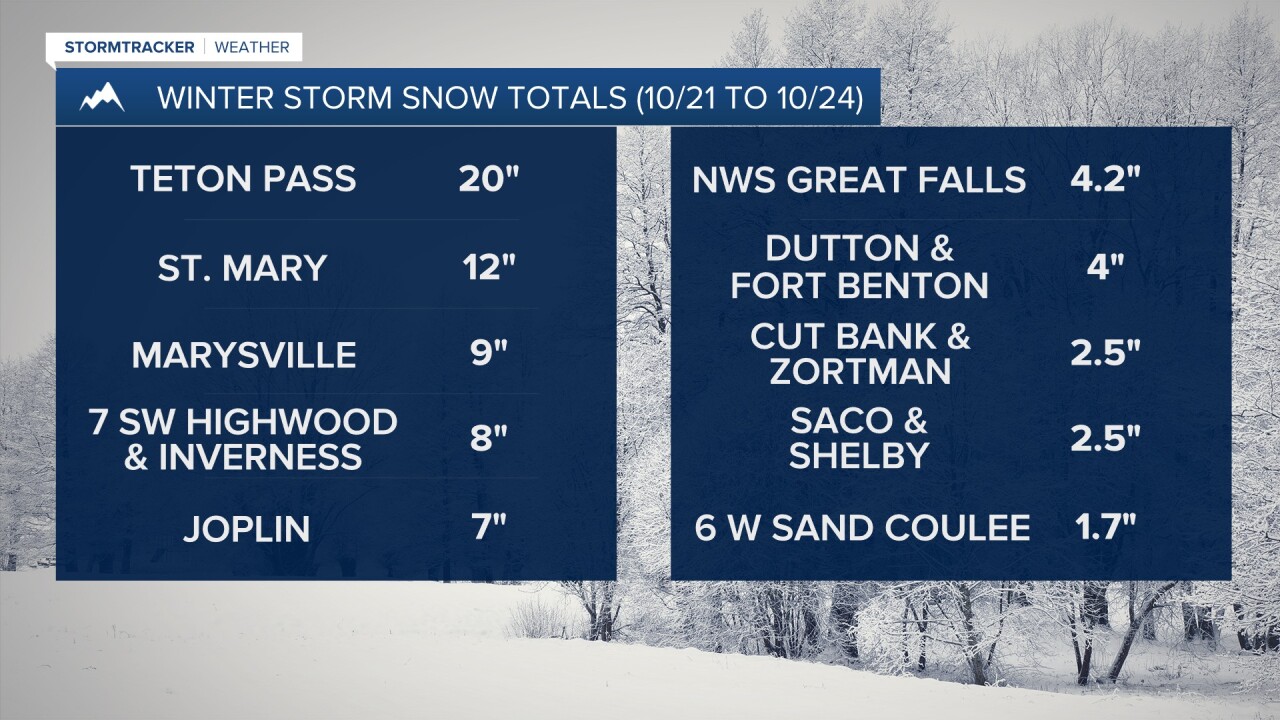 STORMTRACKER | WEATHER

WINTER STORM SNOW TOTALS (10/21 TO 10/24)

| | |
|---|---|
| TETON PASS | 20" |
| ST. MARY | 12" |
| MARYSVILLE | 9" |
| 7 SW HIGHWOOD & INVERNESS | 8" |
| JOPLIN | 7" |

| | |
|---|---|
| NWS GREAT FALLS | 4.2" |
| DUTTON & FORT BENTON | 4" |
| CUT BANK & ZORTMAN | 2.5" |
| SACO & SHELBY | 2.5" |
| 6 W SAND COULEE | 1.7" |